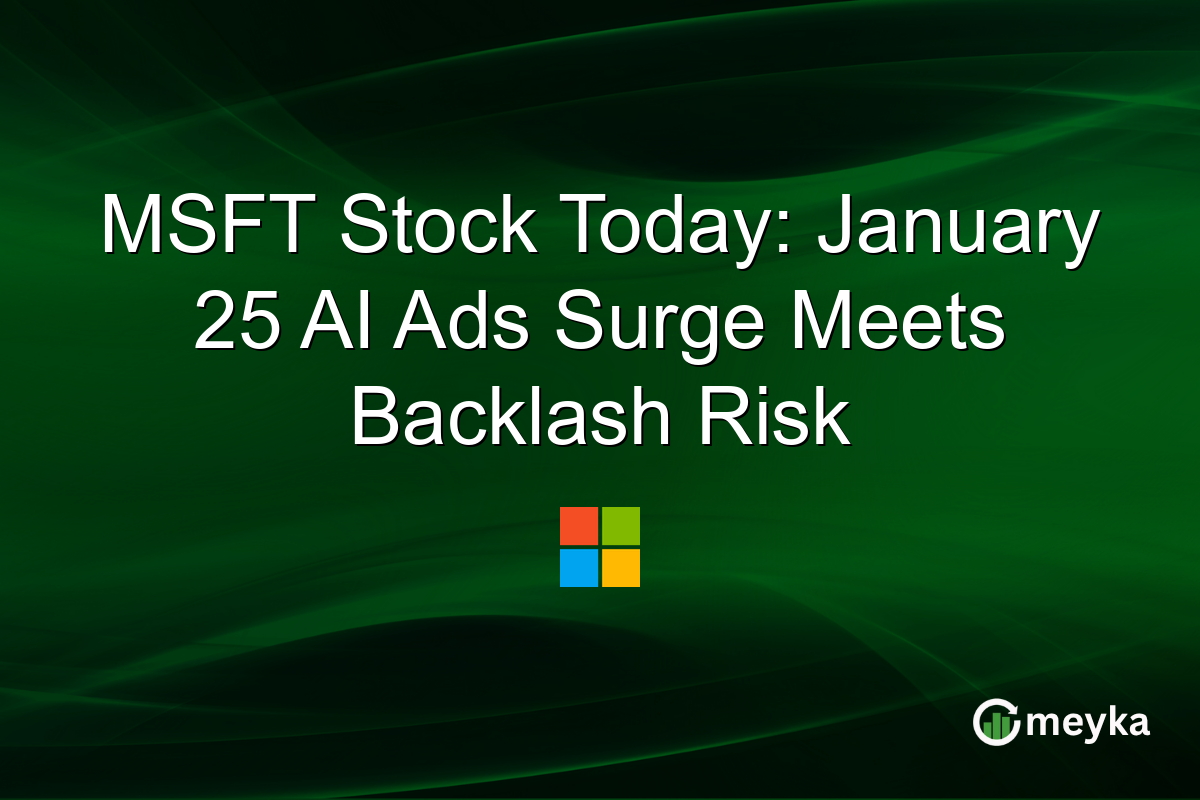 MSFT Stock Today: January 25 AI Ads Surge Meets Backlash Risk

meyka